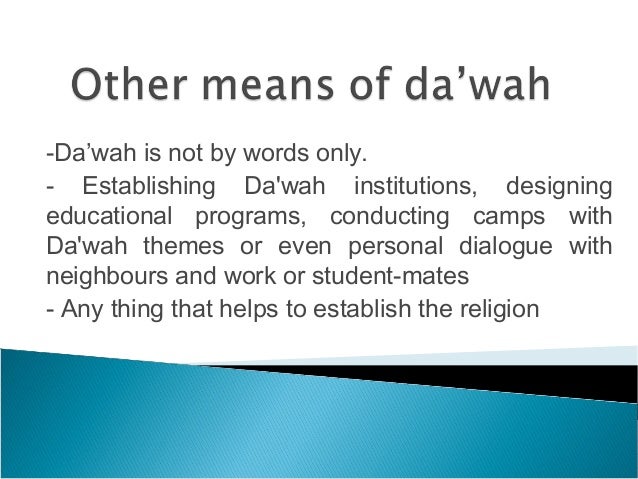 Other means of da’wah

-Da’wah is not by words only.

- Establishing Da'wah institutions, designing educational programs, conducting camps with Da'wah themes or even personal dialogue with neighbours and work or student-mates

- Any thing that helps to establish the religion